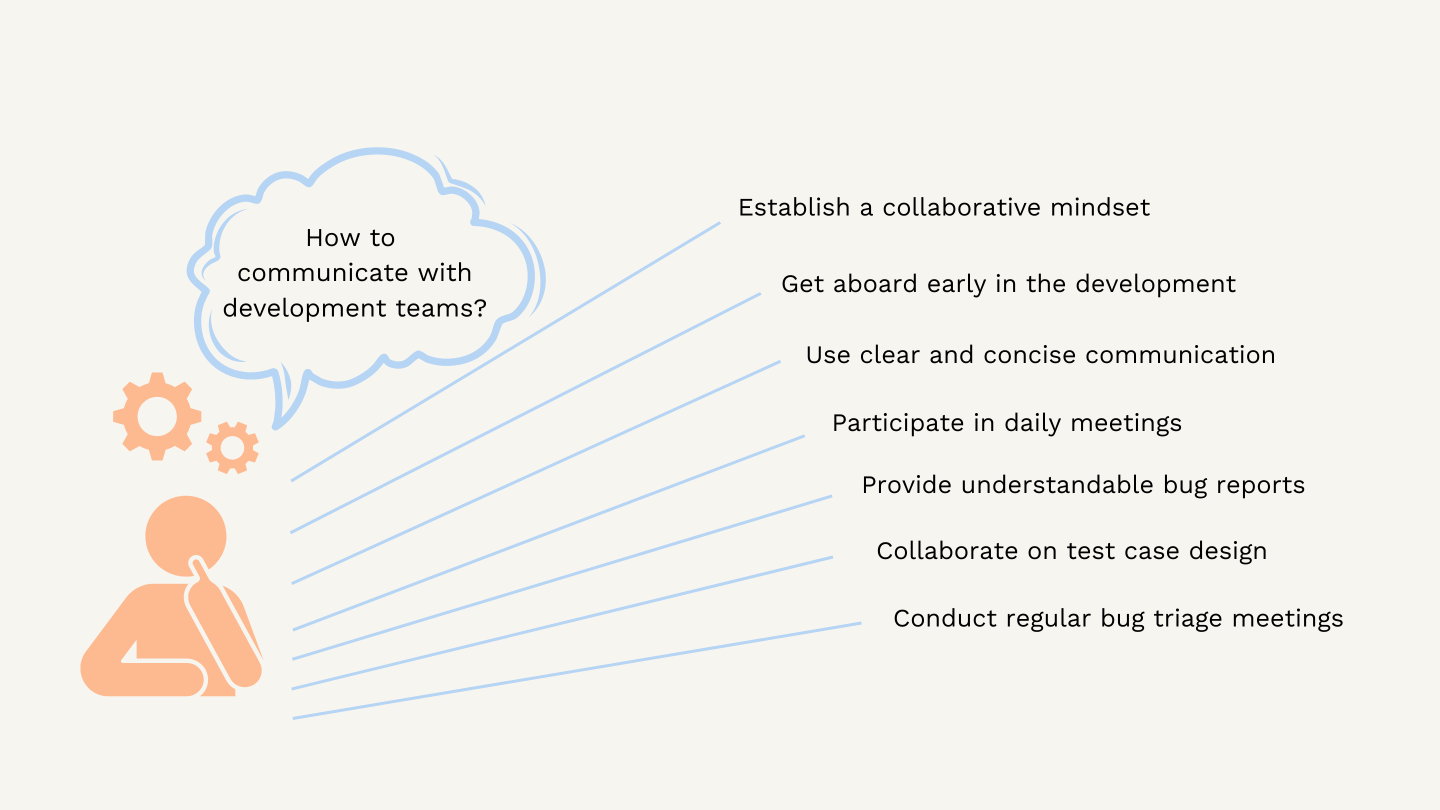 How to communicate with development teams?

Establish a collaborative mindset

Get aboard early in the development

Use clear and concise communication

Participate in daily meetings

Provide understandable bug reports

Collaborate on test case design

Conduct regular bug triage meetings